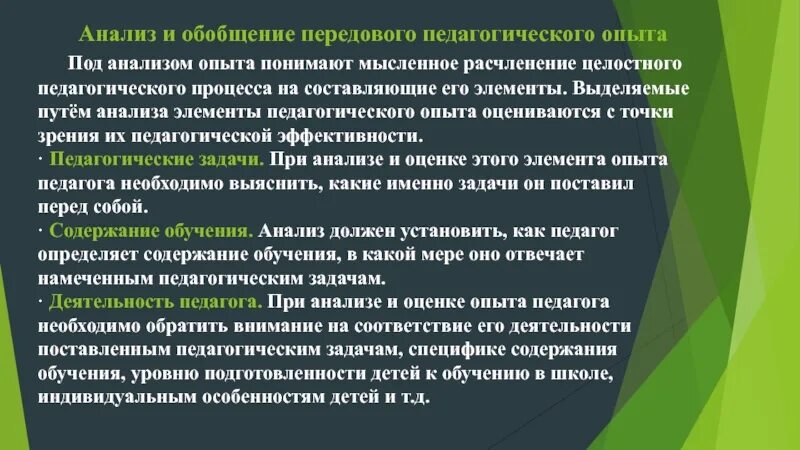 Анализ и обобщение передового педагогического опыта

Под анализом опыта понимают мысленное расчленение целостного педагогического процесса на составляющие его элементы. Выделяемые путём анализа элементы педагогического опыта оцениваются с точки зрения их педагогической эффективности.

· Педагогические задачи. При анализе и оценке этого элемента опыта педагога необходимо выяснить, какие именно задачи он поставил перед собой.

· Содержание обучения. Анализ должен установить, как педагог определяет содержание обучения, в какой мере оно отвечает намеченным педагогическим задачам.

· Деятельность педагога. При анализе и оценке опыта педагога необходимо обратить внимание на соответствие его деятельности поставленным педагогическим задачам, специфике содержания обучения, уровню подготовленности детей к обучению в школе, индивидуальным особенностям детей и т.д.